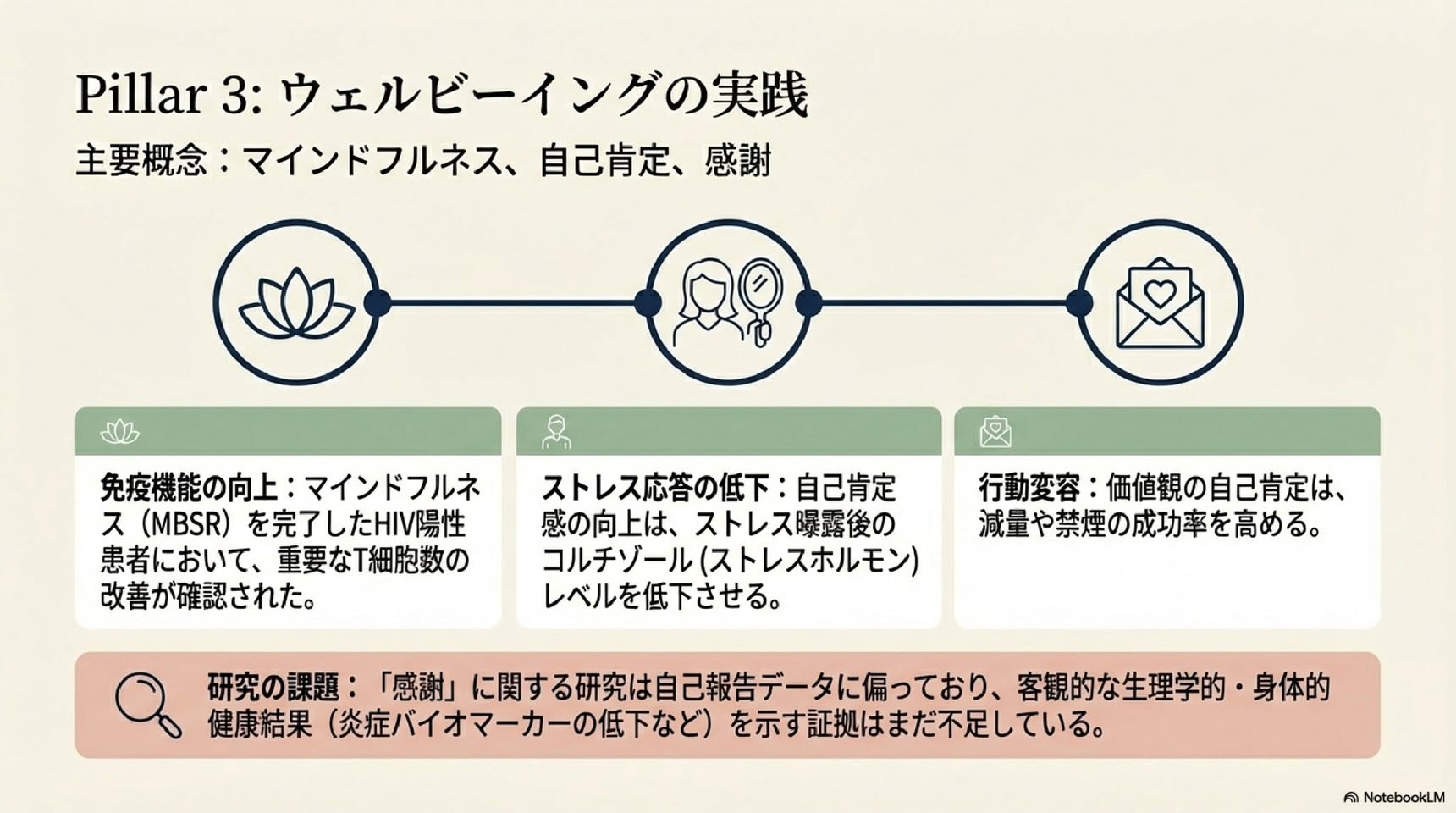 Pillar 3: ウェルビーイングの実践

主要概念：マインドフルネス、自己肯定、感謝

免疫機能の向上：マインドフルネス（MBSR）を完了したHIV陽性患者において、重要なT細胞数の改善が確認された。

ストレス応答の低下：自己肯定感の向上は、ストレス曝露後のコルチゾール(ストレスホルモン)レベルを低下させる。

行動変容：価値観の自己肯定は、減量や禁煙の成功率を高める。

研究の課題：「感謝」に関する研究は自己報告データに偏っており、客観的な生理学的・身体的健康結果（炎症バイオマーカーの低下など）を示す証拠はまだ不足している。

NotebookLM